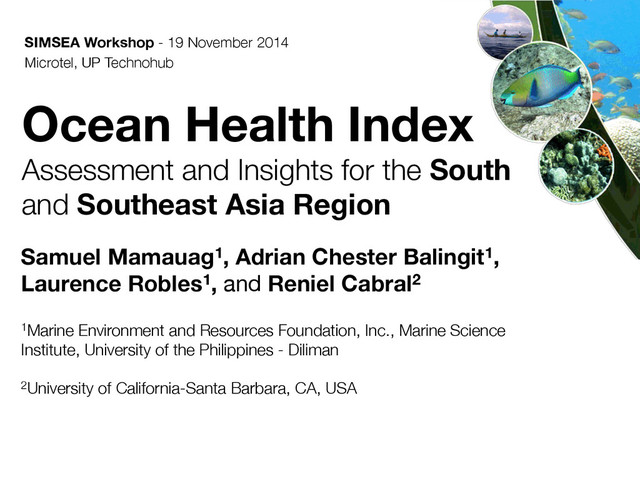 SIMSEA Workshop - 19 November 2014
Microtel, UP Technohub

Ocean Health Index
Assessment and Insights for the South and Southeast Asia Region

Samuel Mamauag$^1$, Adrian Chester Balingit$^1$, Laurence Robles$^1$, and Reniel Cabral$^2$

$^1$Marine Environment and Resources Foundation, Inc., Marine Science Institute, University of the Philippines - Diliman

$^2$University of California-Santa Barbara, CA, USA